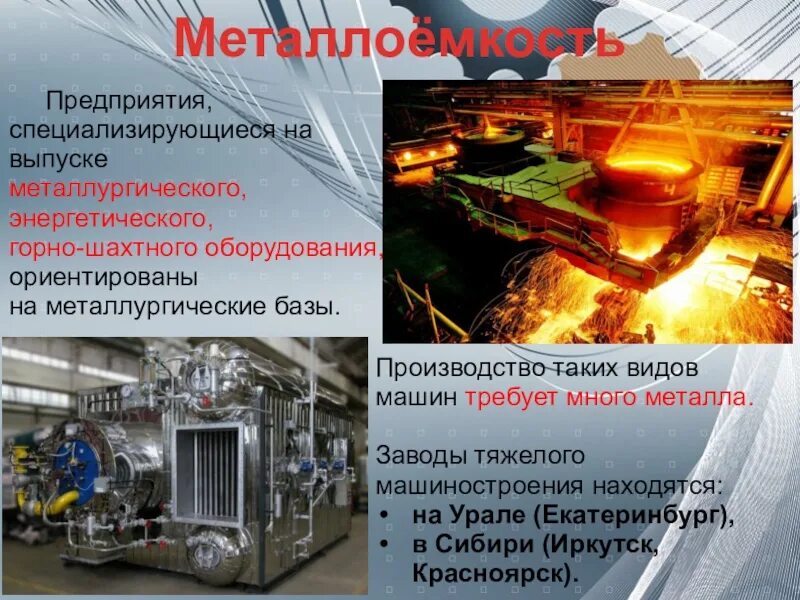 Металлоёмкость

Предприятия, специализирующиеся на выпуске металлургического, энергетического, горно-шахтного оборудования, ориентированы на металлургические базы.

Производство таких видов машин требует много металла.

Заводы тяжелого машиностроения находятся:
• на Урале (Екатеринбург),
• в Сибири (Иркутск, Красноярск).